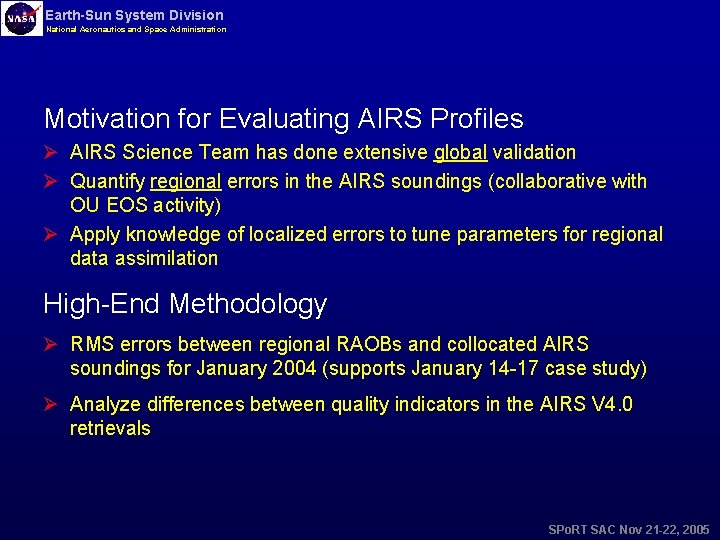 NASA
Earth-Sun System Division
National Aeronautics and Space Administration

Motivation for Evaluating AIRS Profiles

➢ AIRS Science Team has done extensive global validation

➢ Quantify regional errors in the AIRS soundings (collaborative with OU EOS activity)

➢ Apply knowledge of localized errors to tune parameters for regional data assimilation

High-End Methodology

➢ RMS errors between regional RAOBs and collocated AIRS soundings for January 2004 (supports January 14-17 case study)

➢ Analyze differences between quality indicators in the AIRS V4.0 retrievals

SPoRT SAC Nov 21-22, 2005